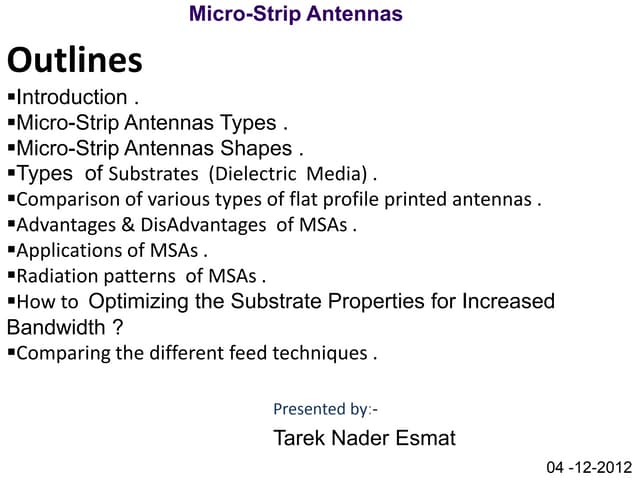 Micro-Strip Antennas

Outlines

▪Introduction .
▪Micro-Strip Antennas Types .
▪Micro-Strip Antennas Shapes .
▪Types of Substrates (Dielectric Media) .
▪Comparison of various types of flat profile printed antennas .
▪Advantages & DisAdvantages of MSAs .
▪Applications of MSAs .
▪Radiation patterns of MSAs .
▪How to Optimizing the Substrate Properties for Increased Bandwidth ?
▪Comparing the different feed techniques .

Presented by:-
Tarek Nader Esmat

04 -12-2012